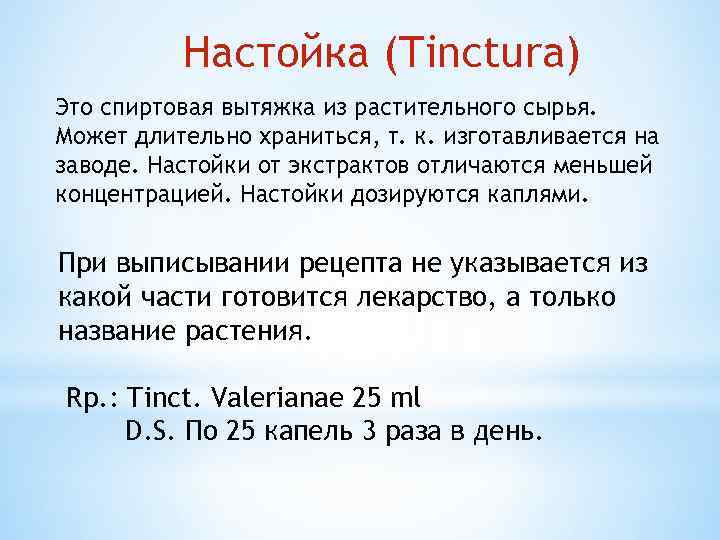 Настойка (Tinctura)

Это спиртовая вытяжка из растительного сырья. Может длительно храниться, т. к. изготавливается на заводе. Настойки от экстрактов отличаются меньшей концентрацией. Настойки дозируются каплями.

При выписывании рецепта не указывается из какой части готовится лекарство, а только название растения.

Rp.: Tinct. Valerianae 25 ml
D.S. По 25 капель 3 раза в день.